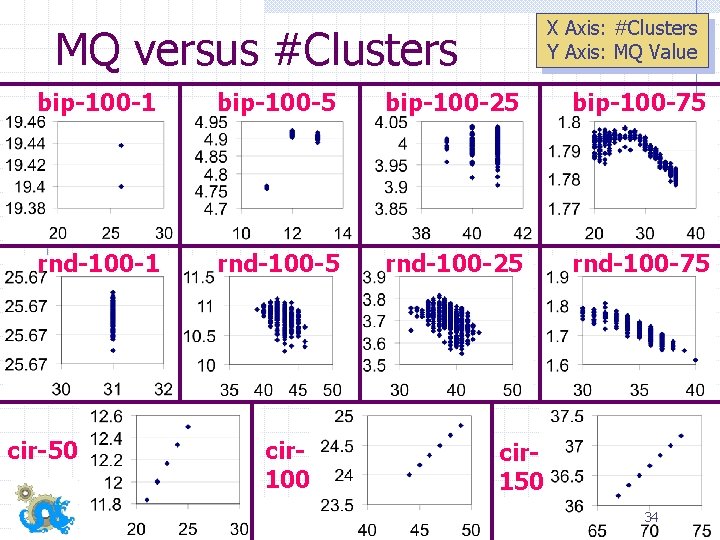 MQ versus #Clusters

X Axis: #Clusters
Y Axis: MQ Value

bip-100-1
19.46
19.44
19.42
19.4
19.38
20 25 30

bip-100-5
4.95
4.9
4.85
4.8
4.75
4.7
10 12 14

bip-100-25
4.05
4
3.95
3.9
3.85
38 40 42

bip-100-75
1.8
1.79
1.78
1.77
20 30 40

rnd-100-1
25.67
25.67
25.67
25.67
30 31 32

rnd-100-5
11.5
11
10.5
10
35 40 45 50

rnd-100-25
3.9
3.8
3.7
3.6
3.5
30 40 50

rnd-100-75
1.9
1.8
1.7
1.6
30 35 40

cir-50
12.6
12.4
12.2
12
11.8
20 25 30

cir-100
25
24.5
24
23.5
40 45 50

cir-150
37.5
37
36.5
36
65 70 75

34